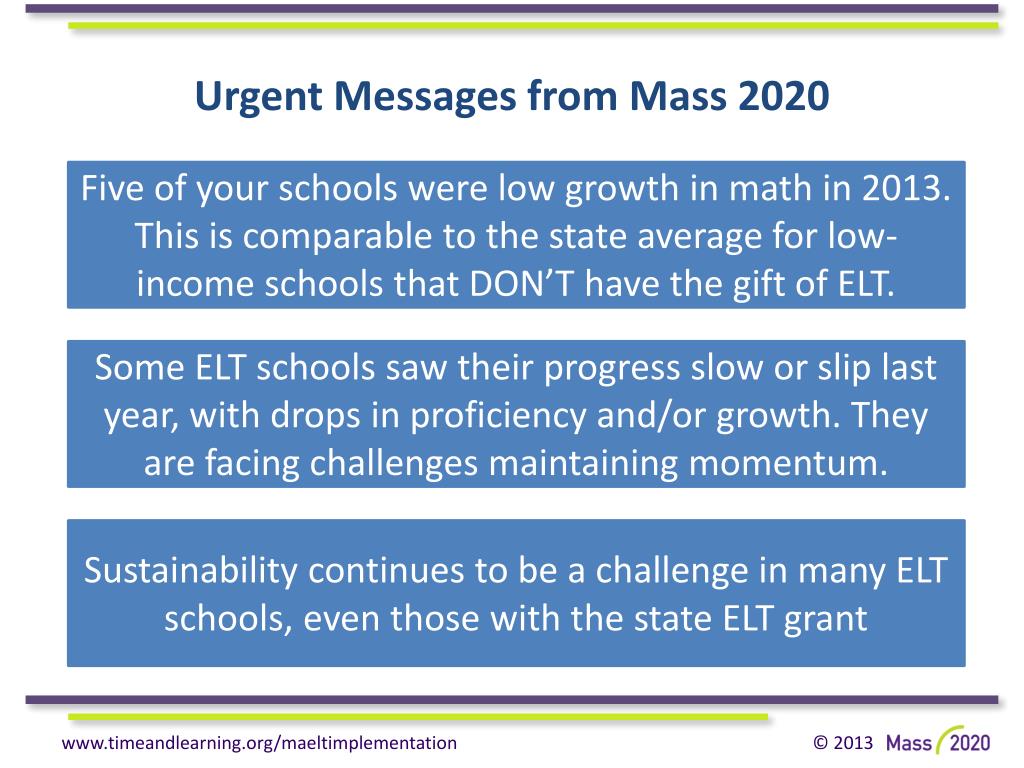 Urgent Messages from Mass 2020

Five of your schools were low growth in math in 2013. This is comparable to the state average for low-income schools that DON'T have the gift of ELT.

Some ELT schools saw their progress slow or slip last year, with drops in proficiency and/or growth. They are facing challenges maintaining momentum.

Sustainability continues to be a challenge in many ELT schools, even those with the state ELT grant

www.timeandlearning.org/maeltimplementation

© 2013 Mass 2020